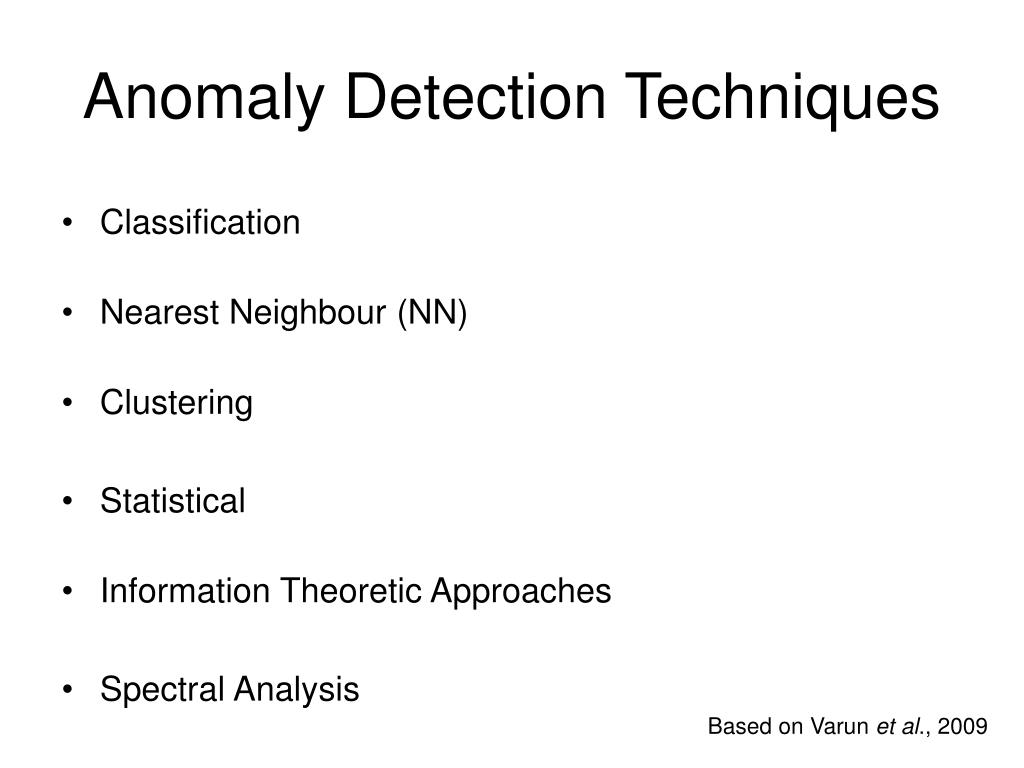 Anomaly Detection Techniques

• Classification

• Nearest Neighbour (NN)

• Clustering

• Statistical

• Information Theoretic Approaches

• Spectral Analysis

Based on Varun et al., 2009